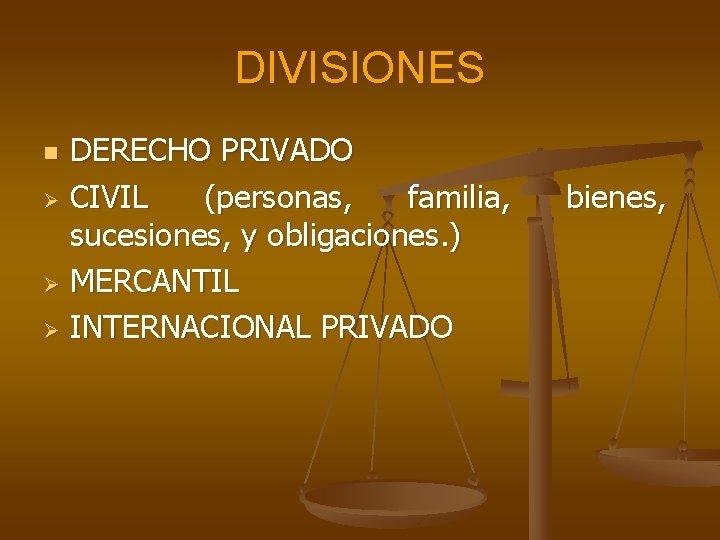 DIVISIONES

DERECHO PRIVADO

CIVIL (personas, familia, bienes, sucesiones, y obligaciones.)

MERCANTIL

INTERNACIONAL PRIVADO